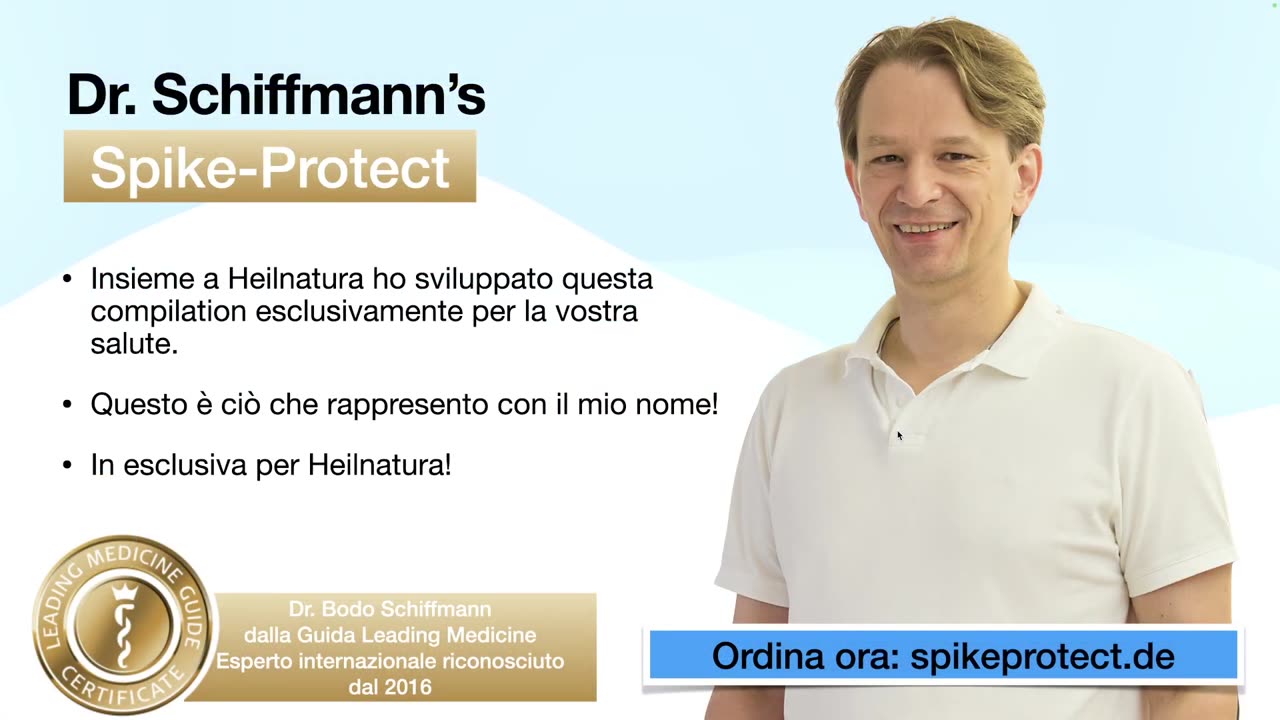 Dr. Schiffmann's
Spike-Protect

• Insieme a Heilnatura ho sviluppato questa compilation esclusivamente per la vostra salute.

• Questo è ciò che rappresento con il mio nome!

• In esclusiva per Heilnatura!

LEADING MEDICINE GUIDE
CERTIFICATE

Dr. Bodo Schiffmann
dalla Guida Leading Medicine
Esperto internazionale riconosciuto
dal 2016

Ordina ora: spikeprotect.de